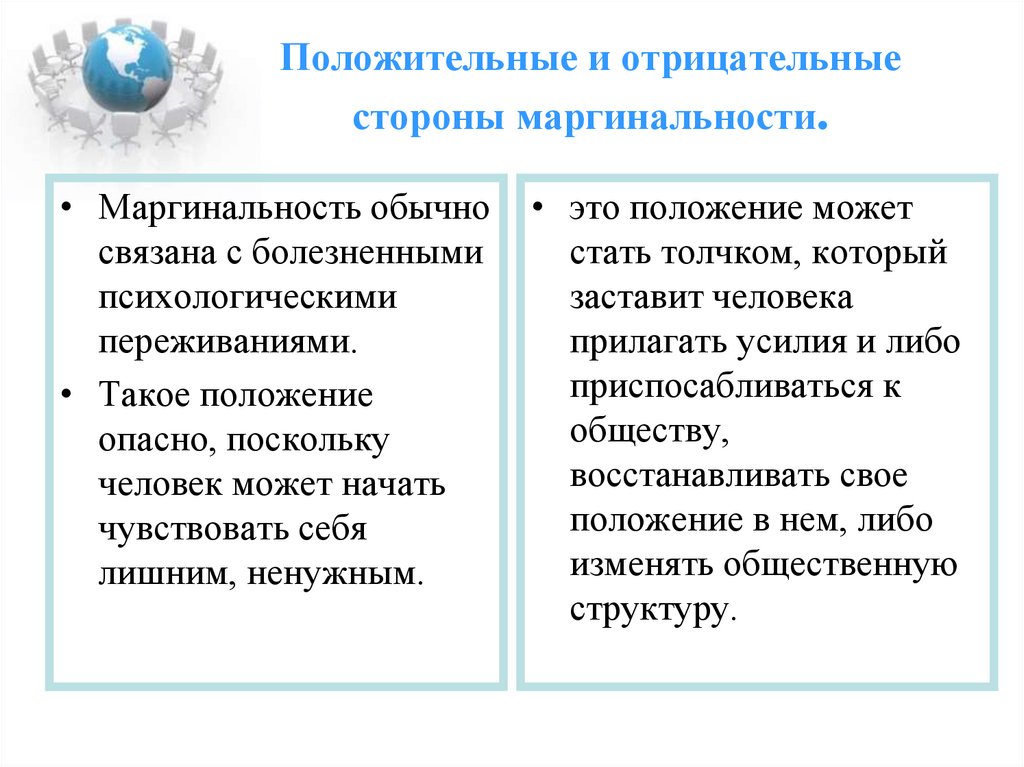 Положительные и отрицательные стороны маргинальности.

• Маргинальность обычно связана с болезненными психологическими переживаниями.
• Такое положение опасно, поскольку человек может начать чувствовать себя лишним, ненужным.

• это положение может стать толчком, который заставит человека прилагать усилия и либо приспосабливаться к обществу, восстанавливать свое положение в нем, либо изменять общественную структуру.